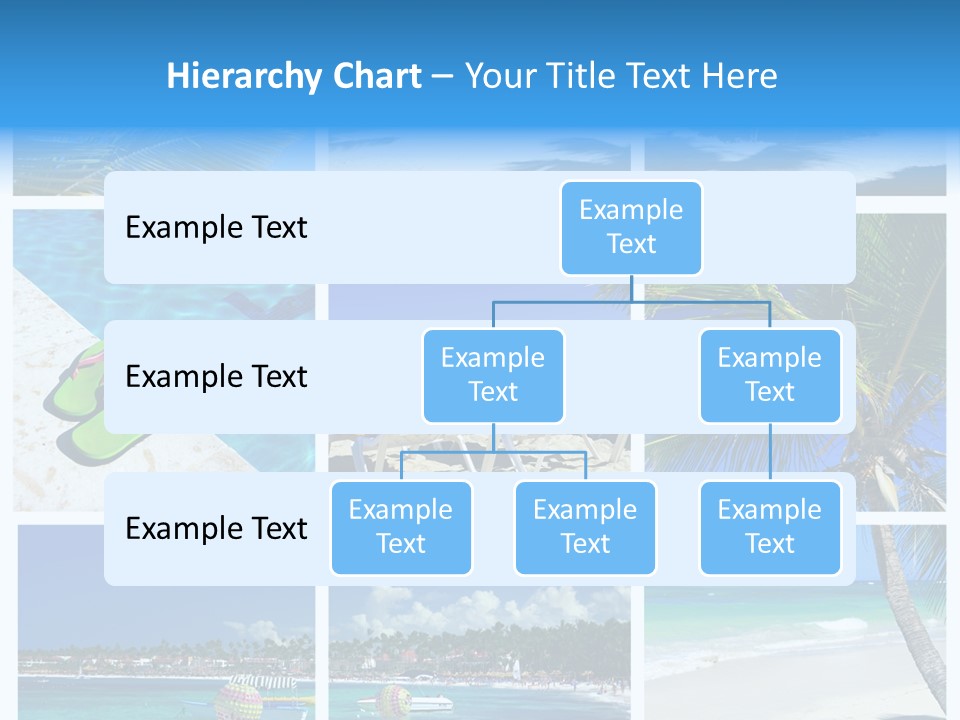 Hierarchy Chart – Your Title Text Here

Example Text

Example Text

Example Text

Example Text

Example Text

Example Text

Example Text

Example Text

Example Text